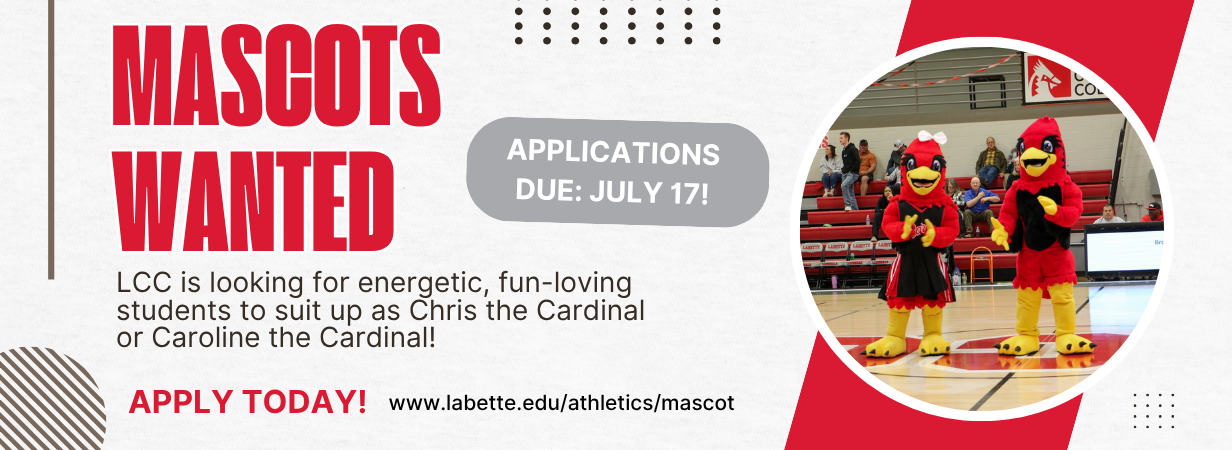 MASCOTS WANTED

APPLICATIONS DUE: JULY 17!

LCC is looking for energetic, fun-loving students to suit up as Chris the Cardinal or Caroline the Cardinal!

APPLY TODAY!

www.labette.edu/athletics/mascot